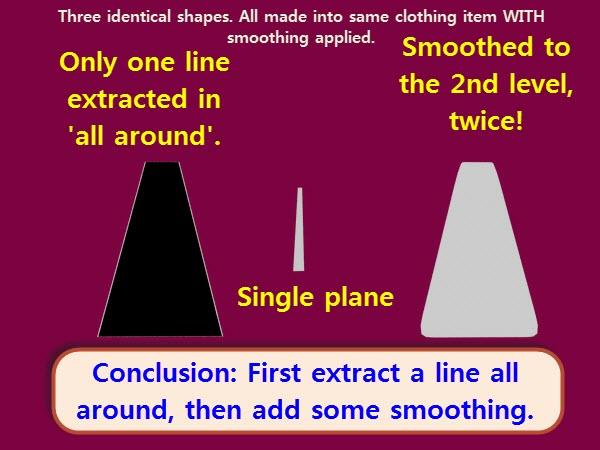 Three identical shapes. All made into same clothing item WITH smoothing applied.

Only one line extracted in 'all around'.

Smoothed to the 2nd level, twice!

Single plane

Conclusion: First extract a line all around, then add some smoothing.